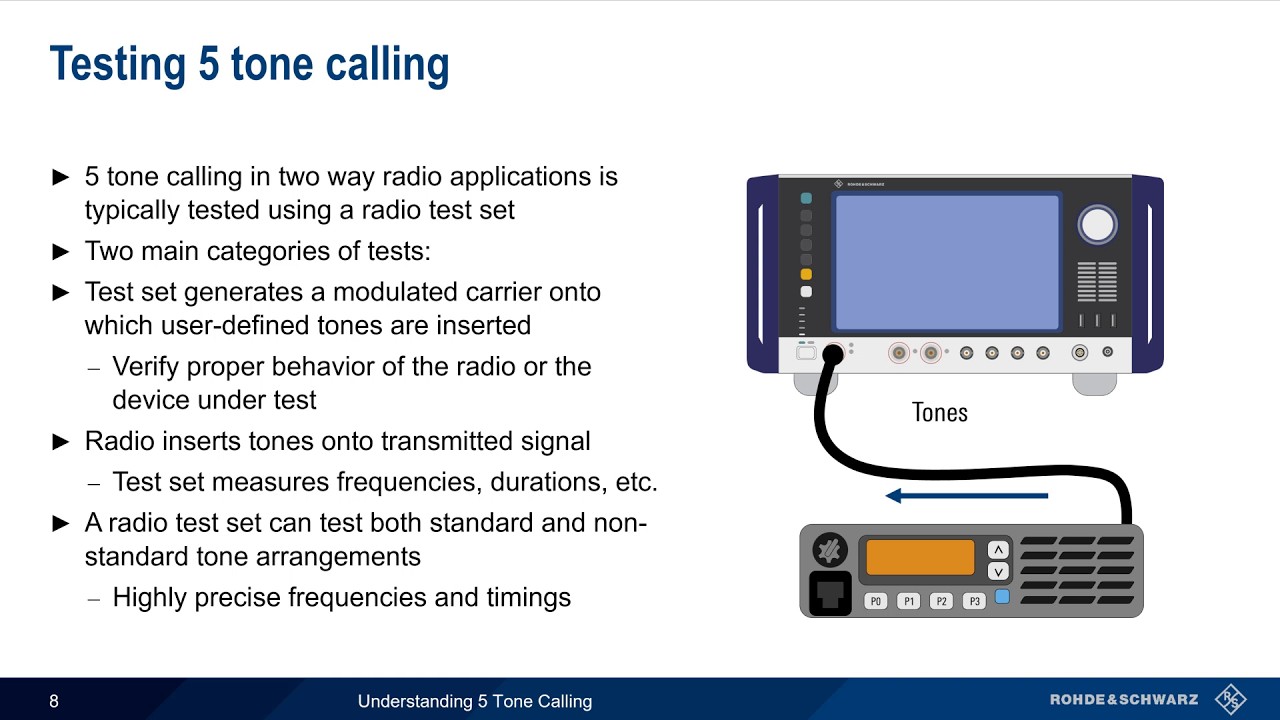 Testing 5 tone calling

► 5 tone calling in two way radio applications is typically tested using a radio test set
► Two main categories of tests:
► Test set generates a modulated carrier onto which user-defined tones are inserted
– Verify proper behavior of the radio or the device under test
► Radio inserts tones onto transmitted signal
– Test set measures frequencies, durations, etc.
► A radio test set can test both standard and non-standard tone arrangements
– Highly precise frequencies and timings

ROHDE&SCHWARZ

Tones

P0 P1 P2 P3

8 Understanding 5 Tone Calling ROHDE&SCHWARZ